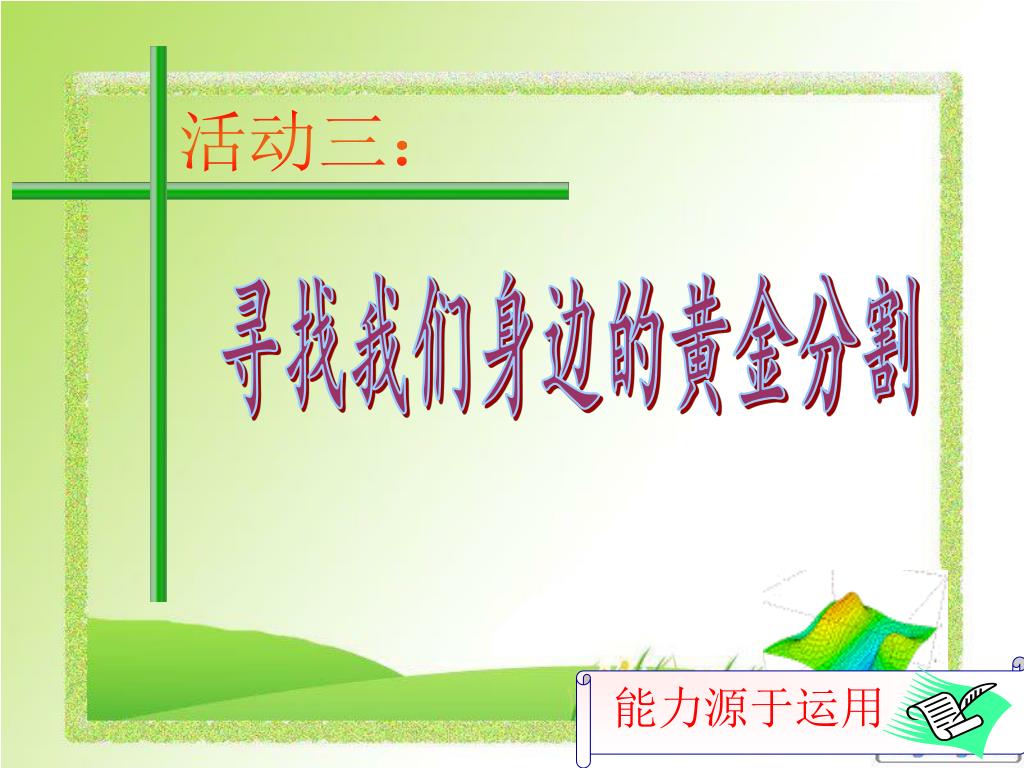 活动三：

寻找我们身边的黄金分割

能力源于运用